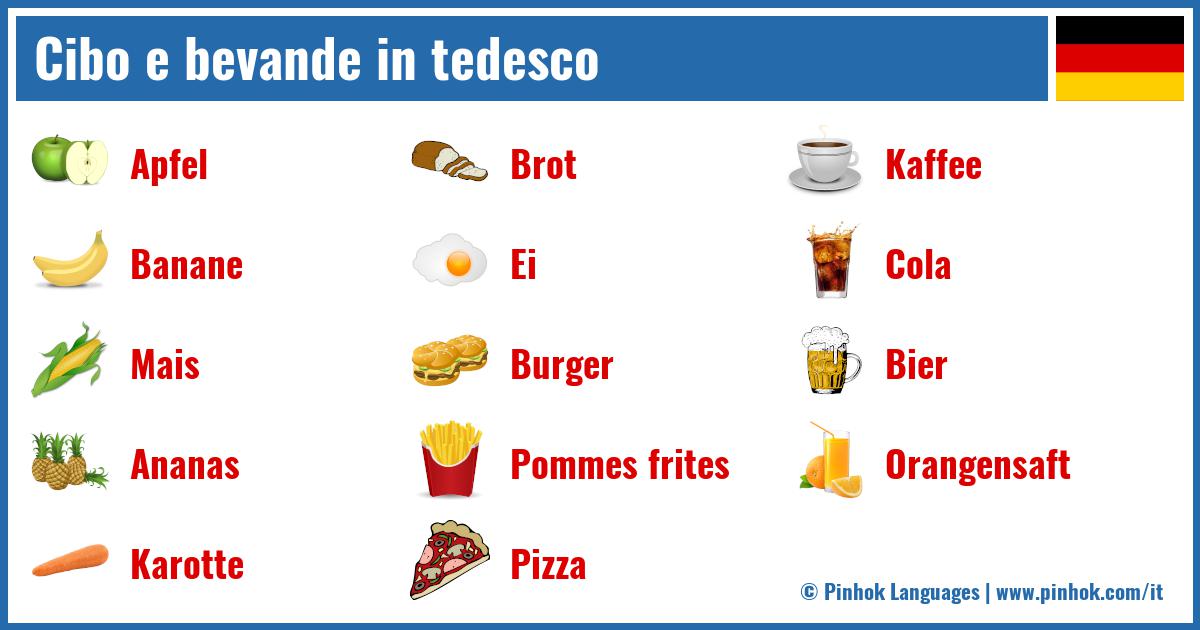 Cibo e bevande in tedesco

Apfel

Banane

Mais

Ananas

Karotte

Brot

Ei

Burger

Pommes frites

Pizza

Kaffee

Cola

Bier

Orangensaft

© Pinhok Languages | www.pinhok.com/it